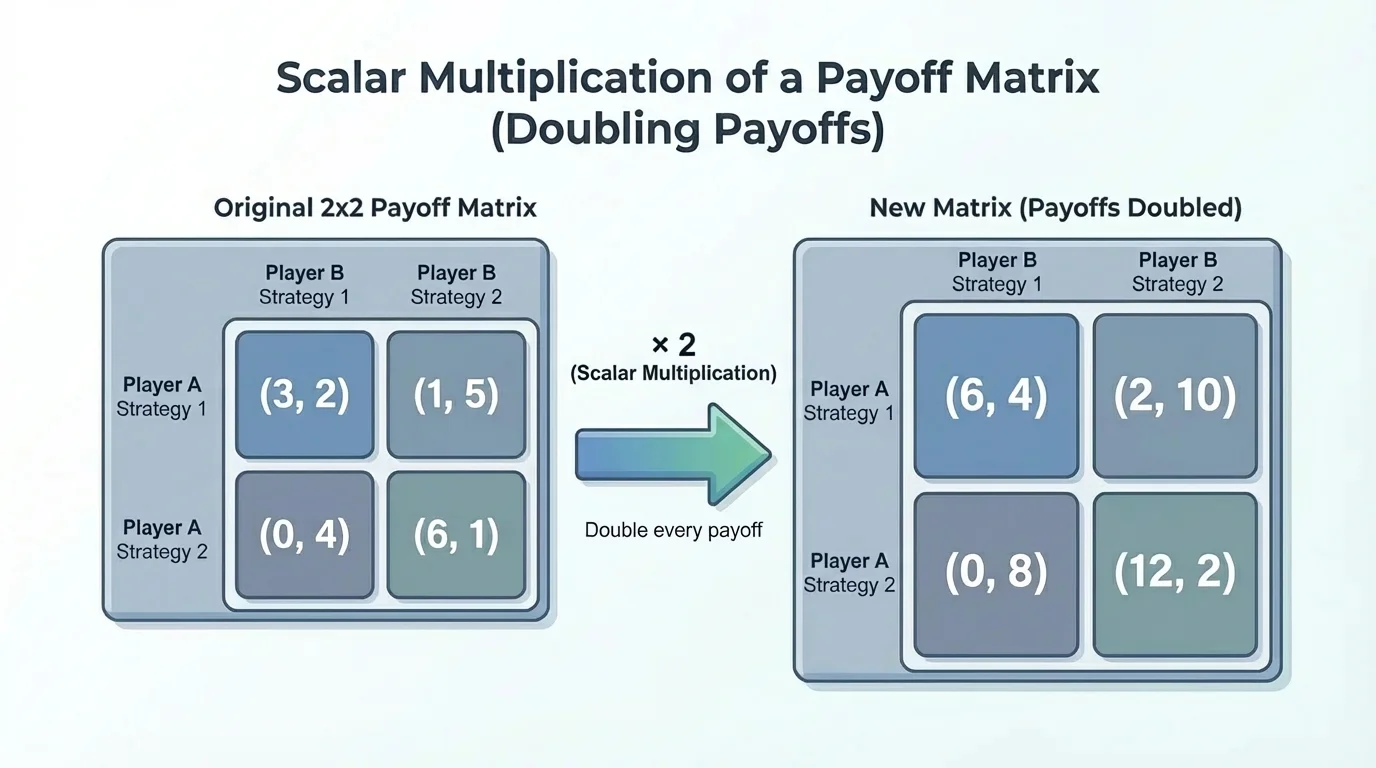 Scalar Multiplication of a Payoff Matrix (Doubling Payoffs)

Original 2x2 Payoff Matrix

| | Player B Strategy 1 | Player B Strategy 2 |
|---|---|---|
| Player A Strategy 1 | (3, 2) | (1, 5) |
| Player A Strategy 2 | (0, 4) | (6, 1) |

× 2
(Scalar Multiplication)

Double every payoff

New Matrix (Payoffs Doubled)

| | Player B Strategy 1 | Player B Strategy 2 |
|---|---|---|
| Player A Strategy 1 | (6, 4) | (2, 10) |
| Player A Strategy 2 | (0, 8) | (12, 2) |